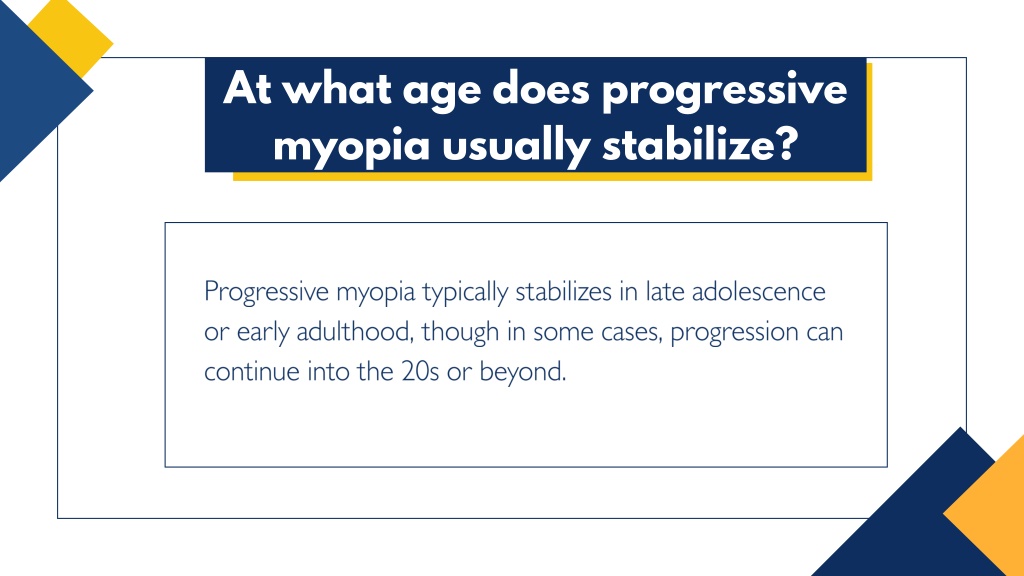 At what age does progressive myopia usually stabilize?

Progressive myopia typically stabilizes in late adolescence or early adulthood, though in some cases, progression can continue into the 20s or beyond.